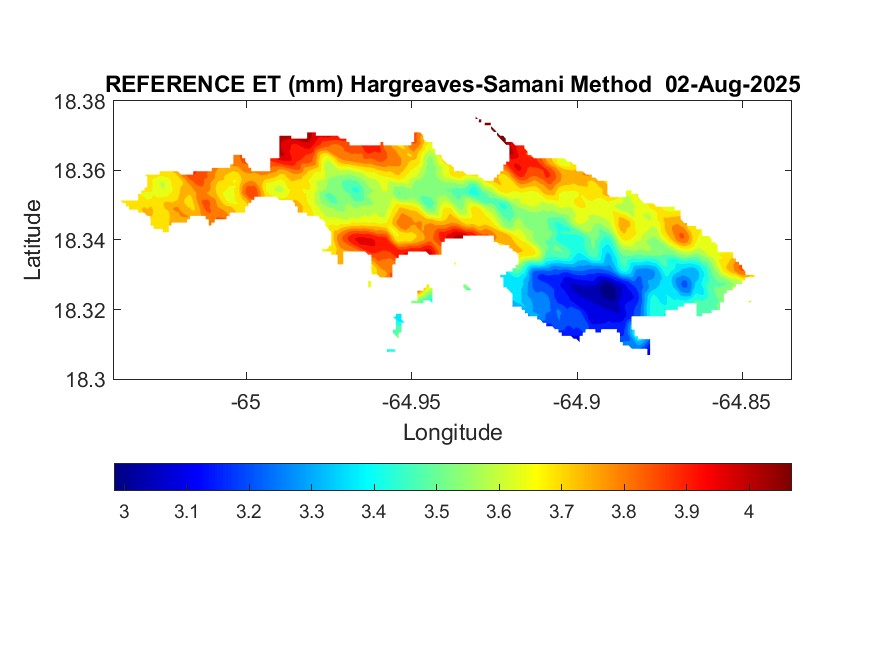 REFERENCE ET (mm) Hargreaves-Samani Method 02-Aug-2025

18.38
18.36
18.34
18.32
18.3

Latitude

-65
-64.95
-64.9
-64.85

Longitude

3
3.1
3.2
3.3
3.4
3.5
3.6
3.7
3.8
3.9
4